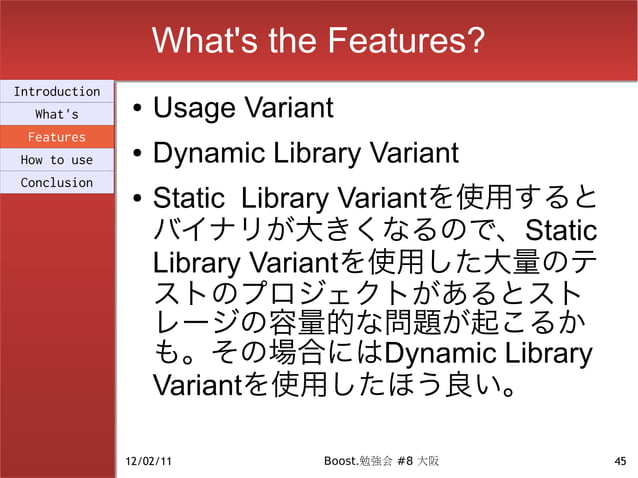 What's the Features?

Introduction
What's
Features
How to use
Conclusion

• Usage Variant

• Dynamic Library Variant

• Static Library Variantを使用するとバイナリが大きくなるので、Static Library Variantを使用した大量のテストのプロジェクトがあるとストレージの容量的な問題が起こるかも。その場合にはDynamic Library Variantを使用したほう良い。

12/02/11 Boost.勉強会 #8 大阪 45